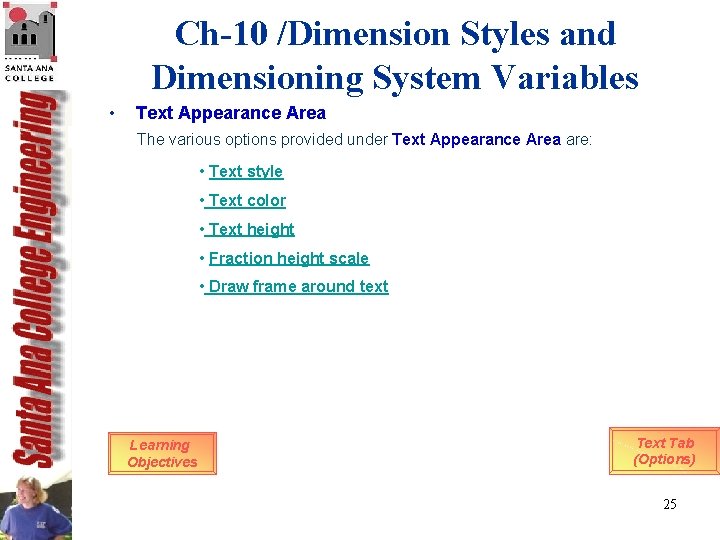 SANTA ANA COLLEGE

Santa Ana College Engineering

Ch-10 /Dimension Styles and Dimensioning System Variables

• Text Appearance Area

The various options provided under Text Appearance Area are:

• Text style

• Text color

• Text height

• Fraction height scale

• Draw frame around text

Learning Objectives

Text Tab (Options)

25